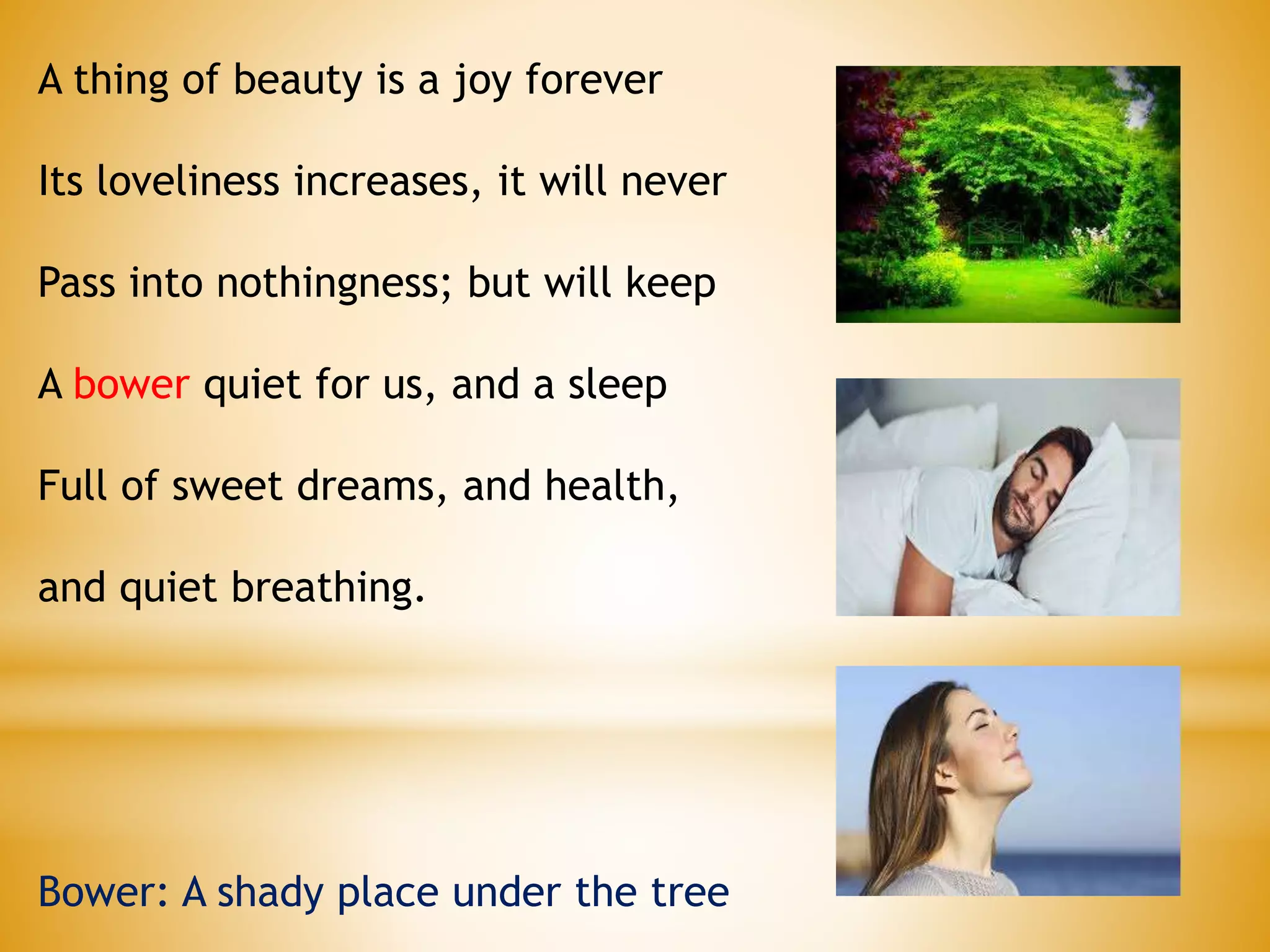 A thing of beauty is a joy forever

Its loveliness increases, it will never

Pass into nothingness; but will keep

A bower quiet for us, and a sleep

Full of sweet dreams, and health,

and quiet breathing.

Bower: A shady place under the tree